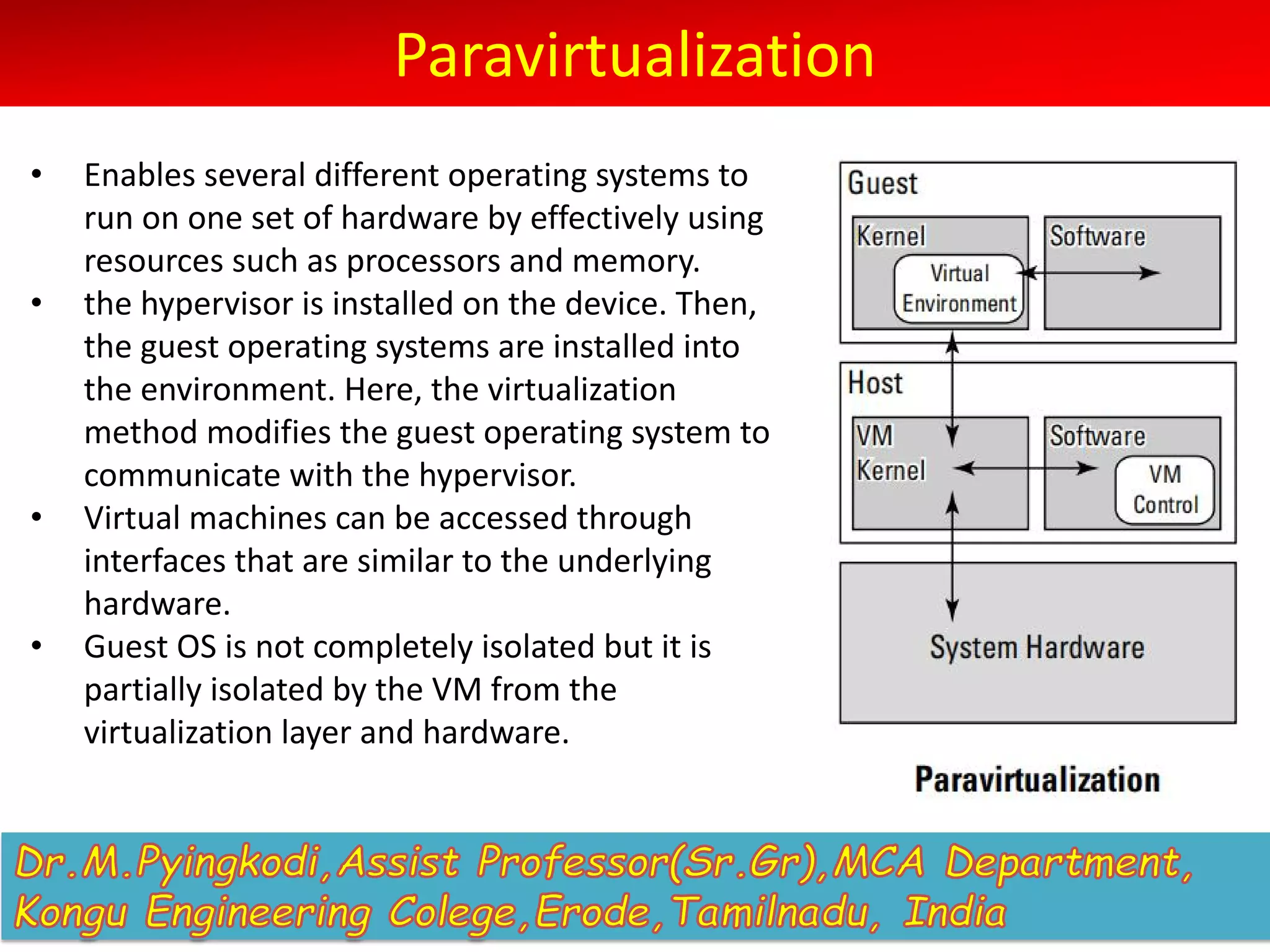 Paravirtualization

• Enables several different operating systems to run on one set of hardware by effectively using resources such as processors and memory.
• the hypervisor is installed on the device. Then, the guest operating systems are installed into the environment. Here, the virtualization method modifies the guest operating system to communicate with the hypervisor.
• Virtual machines can be accessed through interfaces that are similar to the underlying hardware.
• Guest OS is not completely isolated but it is partially isolated by the VM from the virtualization layer and hardware.

Guest
Kernel
Virtual Environment
Software
Host
VM Kernel
Software
VM Control
System Hardware

Paravirtualization

Dr.M.Pyingkodi, Assist Professor(Sr.Gr), MCA Department, Kongu Engineering Colege, Erode, Tamilnadu, India